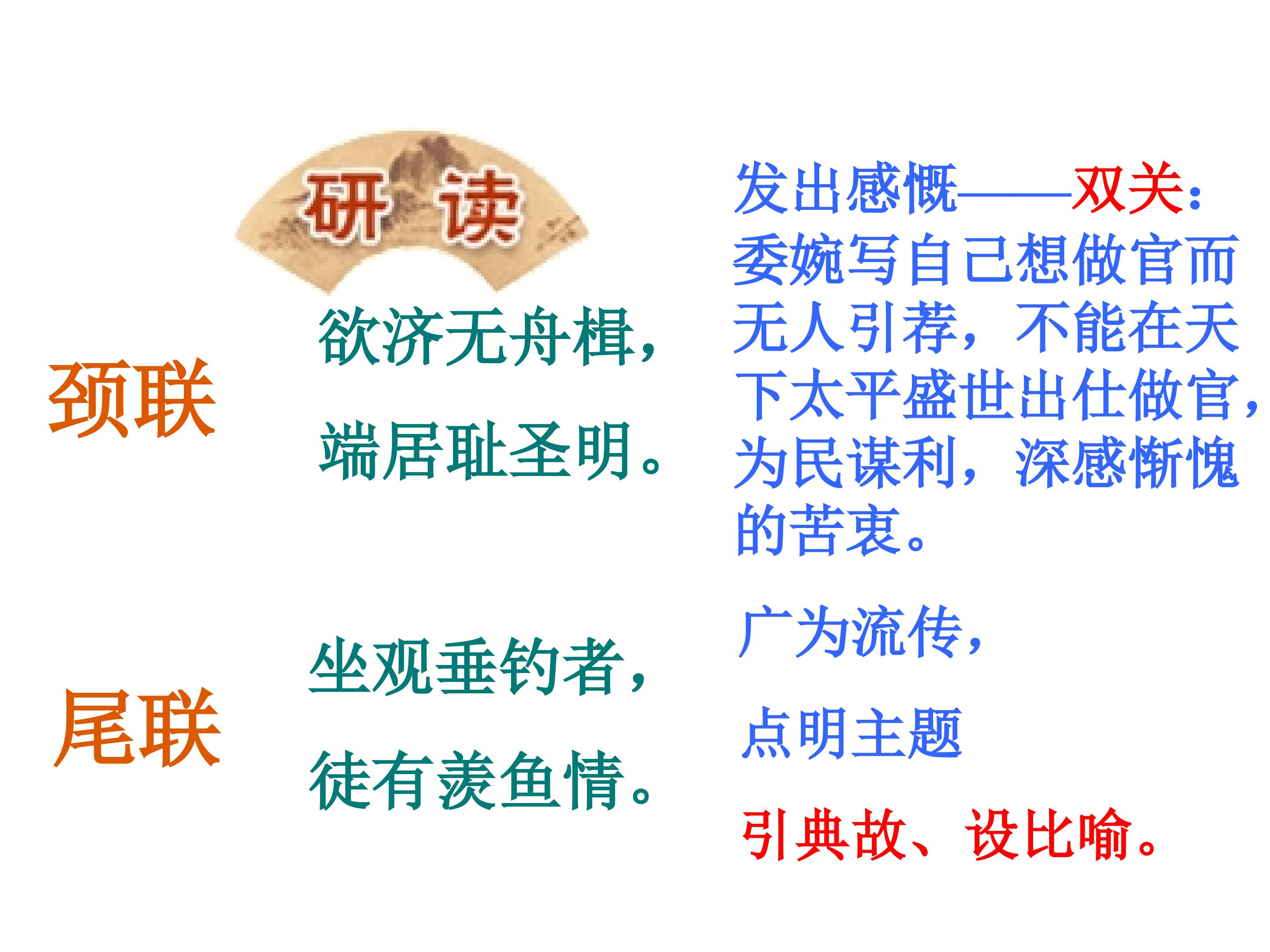 研 读

颈联

欲济无舟楫，

端居耻圣明。

发出感慨——双关：委婉写自己想做官而无人引荐，不能在天下太平盛世出仕做官，为民谋利，深感惭愧的苦衷。

尾联

坐观垂钓者，

徒有羡鱼情。

广为流传，

点明主题

引典故、设比喻。